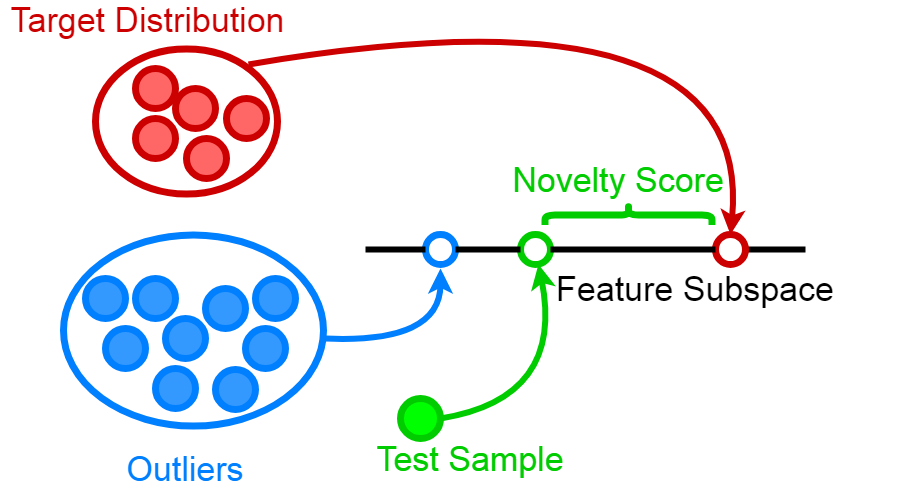 Target Distribution

Novelty Score

Feature Subspace

Outliers

Test Sample